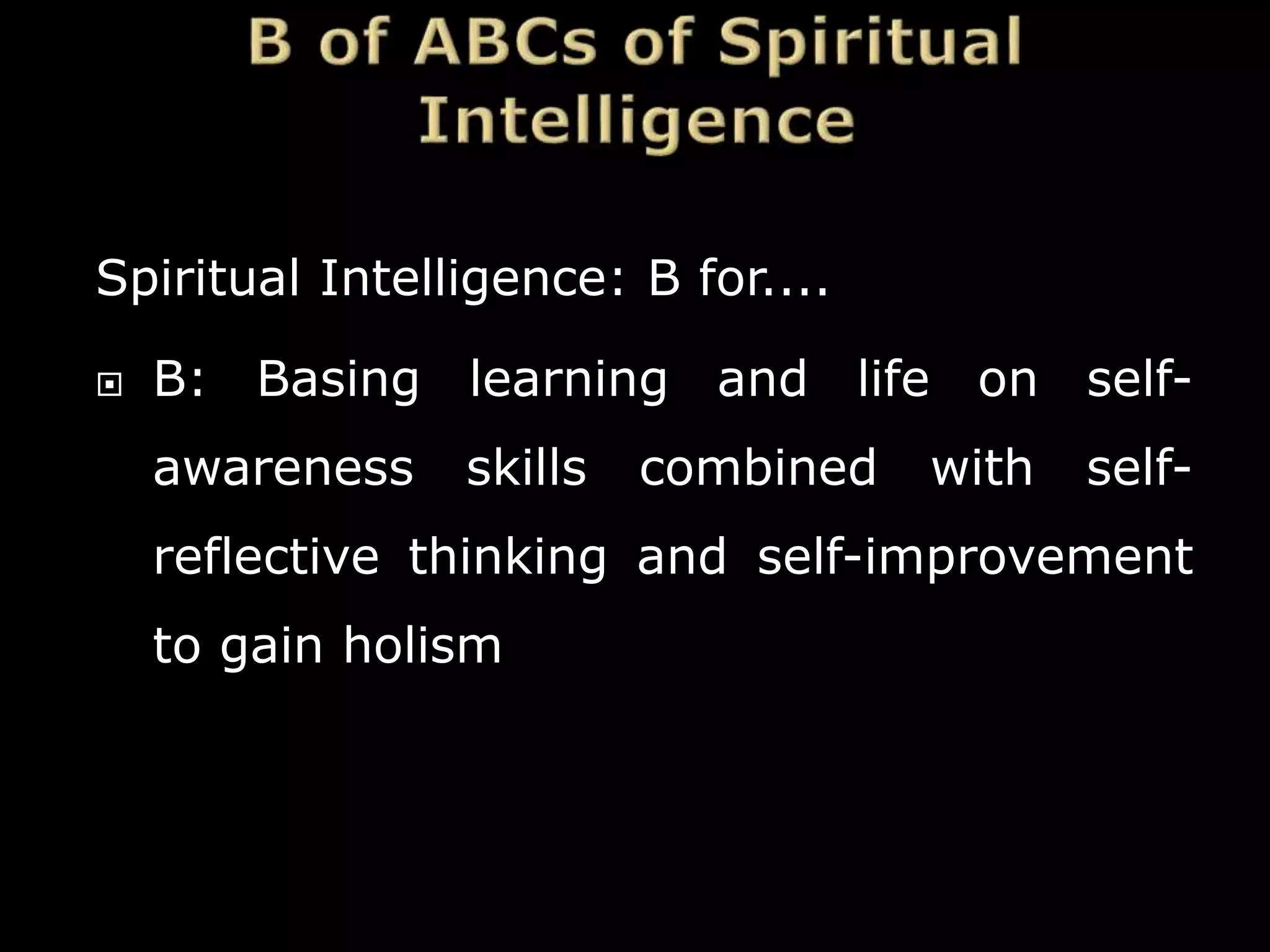 B of ABCs of Spiritual Intelligence

Spiritual Intelligence: B for....

B: Basing learning and life on self-awareness skills combined with self-reflective thinking and self-improvement to gain holism